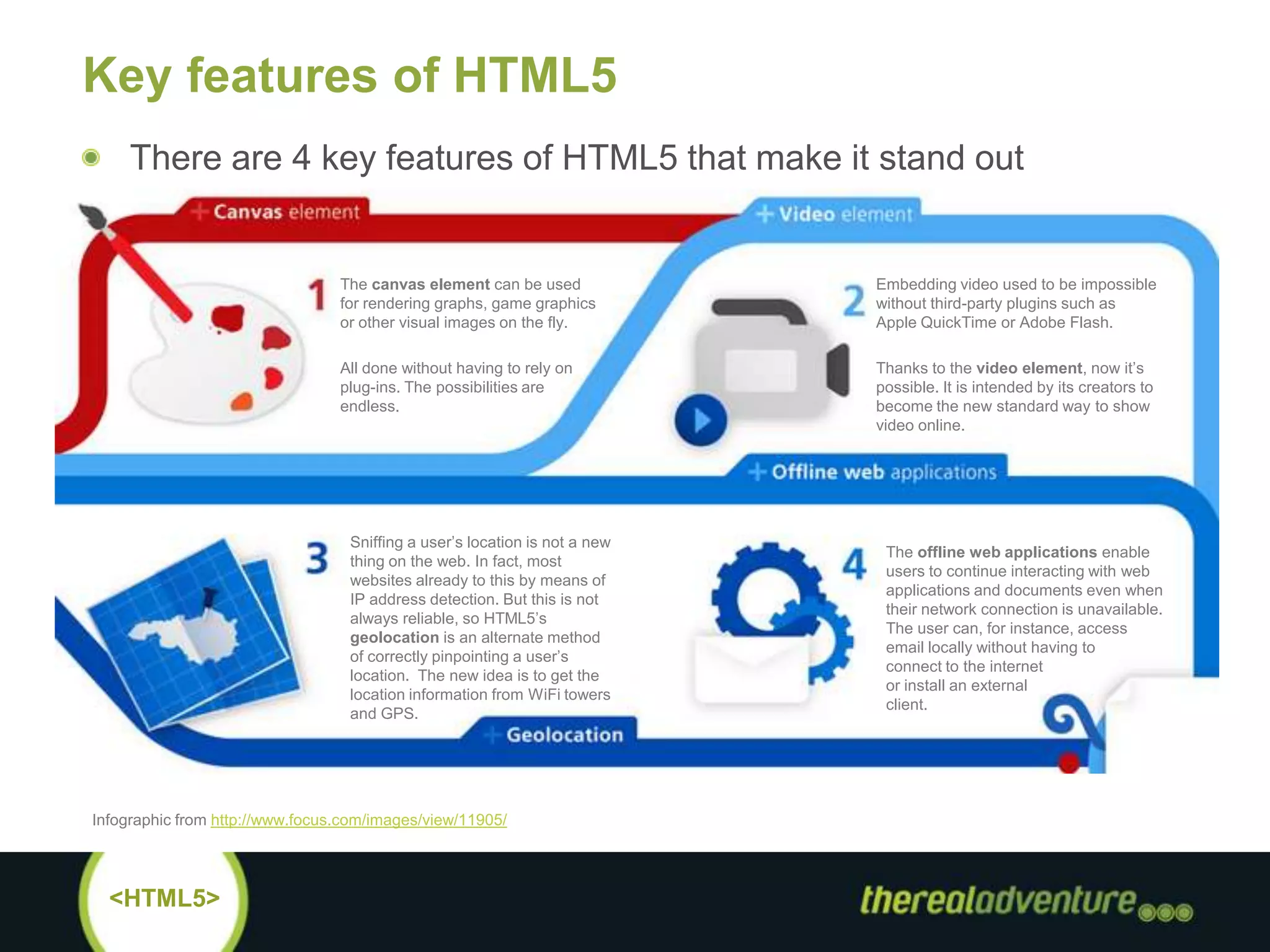 Key features of HTML5

There are 4 key features of HTML5 that make it stand out

+ Canvas element

1 The canvas element can be used for rendering graphs, game graphics or other visual images on the fly.

All done without having to rely on plug-ins. The possibilities are endless.

+ Video element

2 Embedding video used to be impossible without third-party plugins such as Apple QuickTime or Adobe Flash.

Thanks to the video element, now it's possible. It is intended by its creators to become the new standard way to show video online.

+ Offline web applications

3 Sniffing a user's location is not a new thing on the web. In fact, most websites already to this by means of IP address detection. But this is not always reliable, so HTML5's geolocation is an alternate method of correctly pinpointing a user's location. The new idea is to get the location information from WiFi towers and GPS.

+ Geolocation

4 The offline web applications enable users to continue interacting with web applications and documents even when their network connection is unavailable. The user can, for instance, access email locally without having to connect to the internet or install an external client.

Infographic from http://www.focus.com/images/view/11905/

<HTML5>

therealadventure